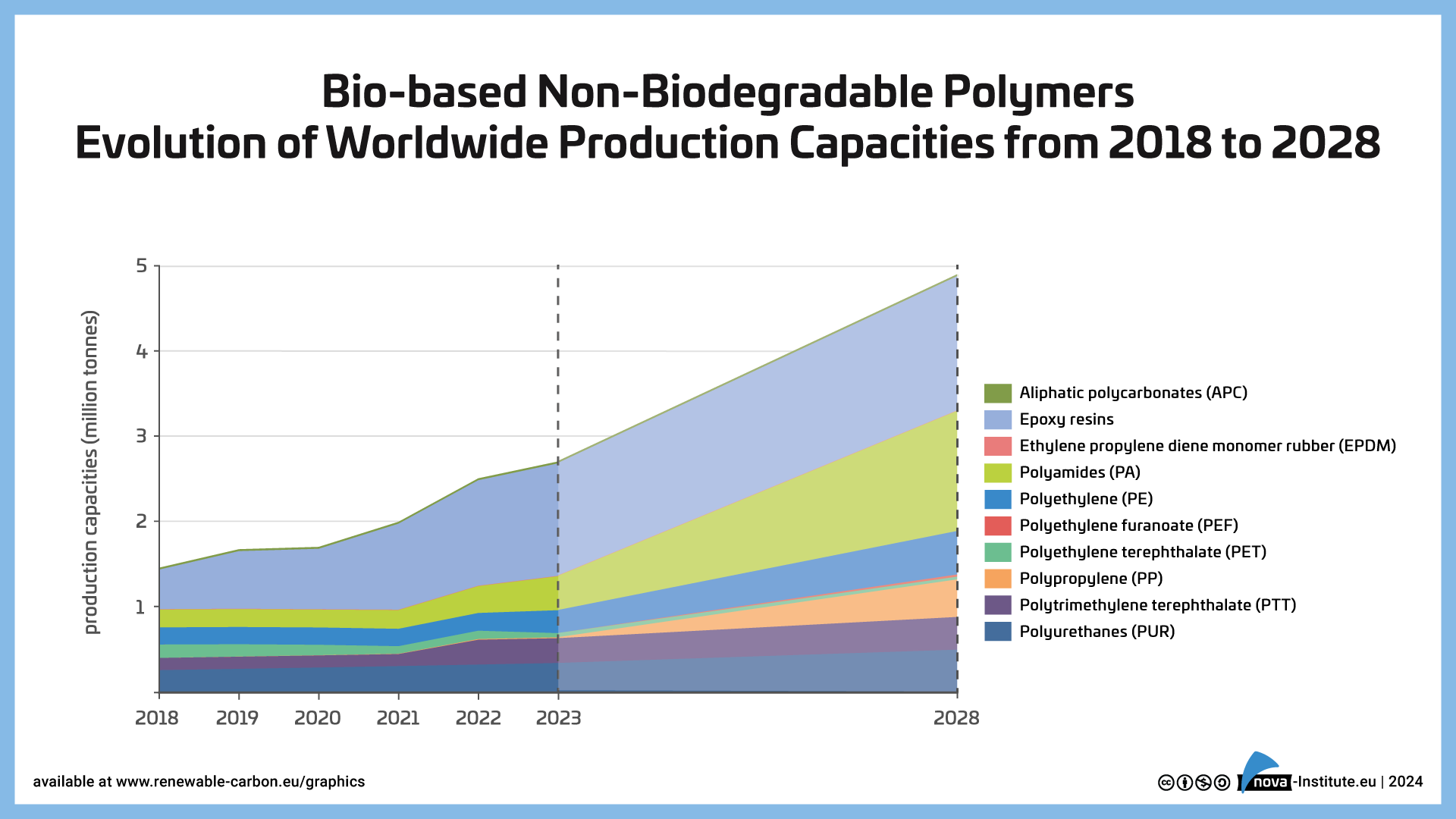 Bio-based Non-Biodegradable Polymers
Evolution of Worldwide Production Capacities from 2018 to 2028

production capacities (million tonnes)

5
4
3
2
1

2018 2019 2020 2021 2022 2023 2028

Aliphatic polycarbonates (APC)
Epoxy resins
Ethylene propylene diene monomer rubber (EPDM)
Polyamides (PA)
Polyethylene (PE)
Polyethylene furanoate (PEF)
Polyethylene terephthalate (PET)
Polypropylene (PP)
Polytrimethylene terephthalate (PTT)
Polyurethanes (PUR)

available at www.renewable-carbon.eu/graphics

nova-Institute.eu | 2024